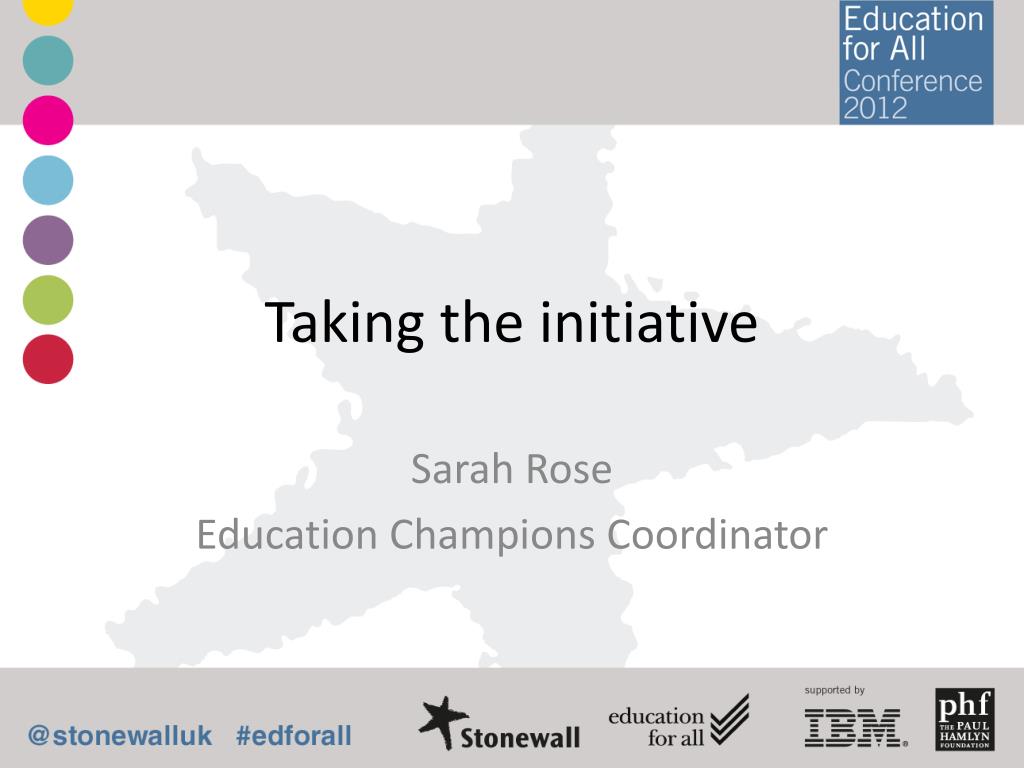 Education for All Conference 2012

Taking the initiative

Sarah Rose
Education Champions Coordinator

@stonewalluk #edforall

Stonewall

education for all

supported by

IBM

phf THE PAUL HAMLYN FOUNDATION